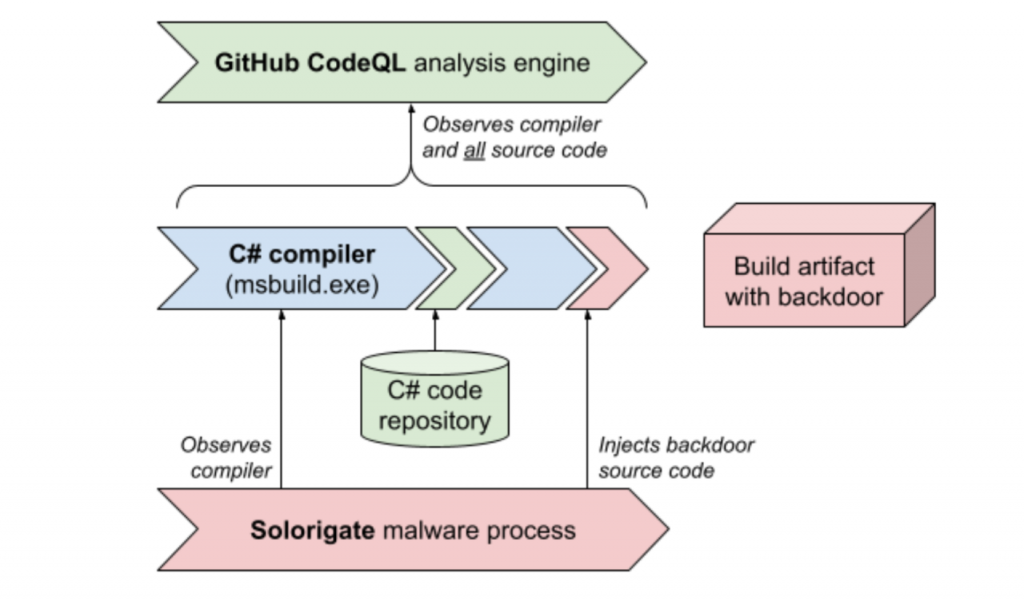 GitHub CodeQL analysis engine

Observes compiler and all source code

C# compiler (msbuild.exe)

Build artifact with backdoor

C# code repository

Observes compiler

Injects backdoor source code

Solorigate malware process